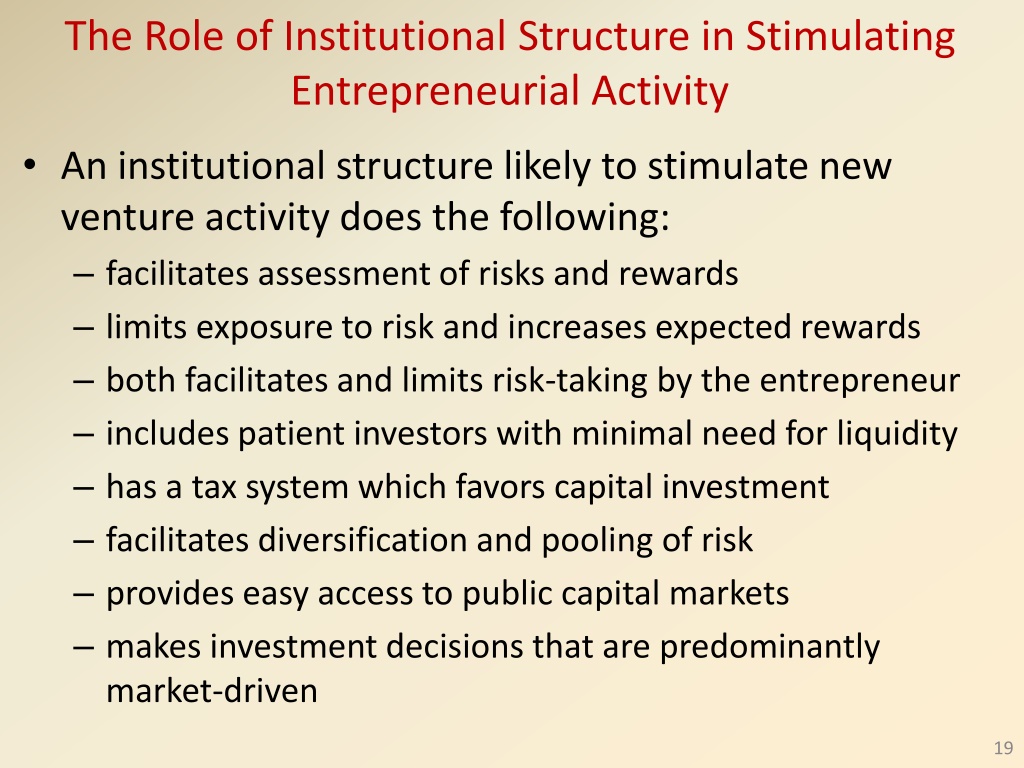 The Role of Institutional Structure in Stimulating Entrepreneurial Activity

• An institutional structure likely to stimulate new venture activity does the following:
– facilitates assessment of risks and rewards
– limits exposure to risk and increases expected rewards
– both facilitates and limits risk-taking by the entrepreneur
– includes patient investors with minimal need for liquidity
– has a tax system which favors capital investment
– facilitates diversification and pooling of risk
– provides easy access to public capital markets
– makes investment decisions that are predominantly market-driven

19